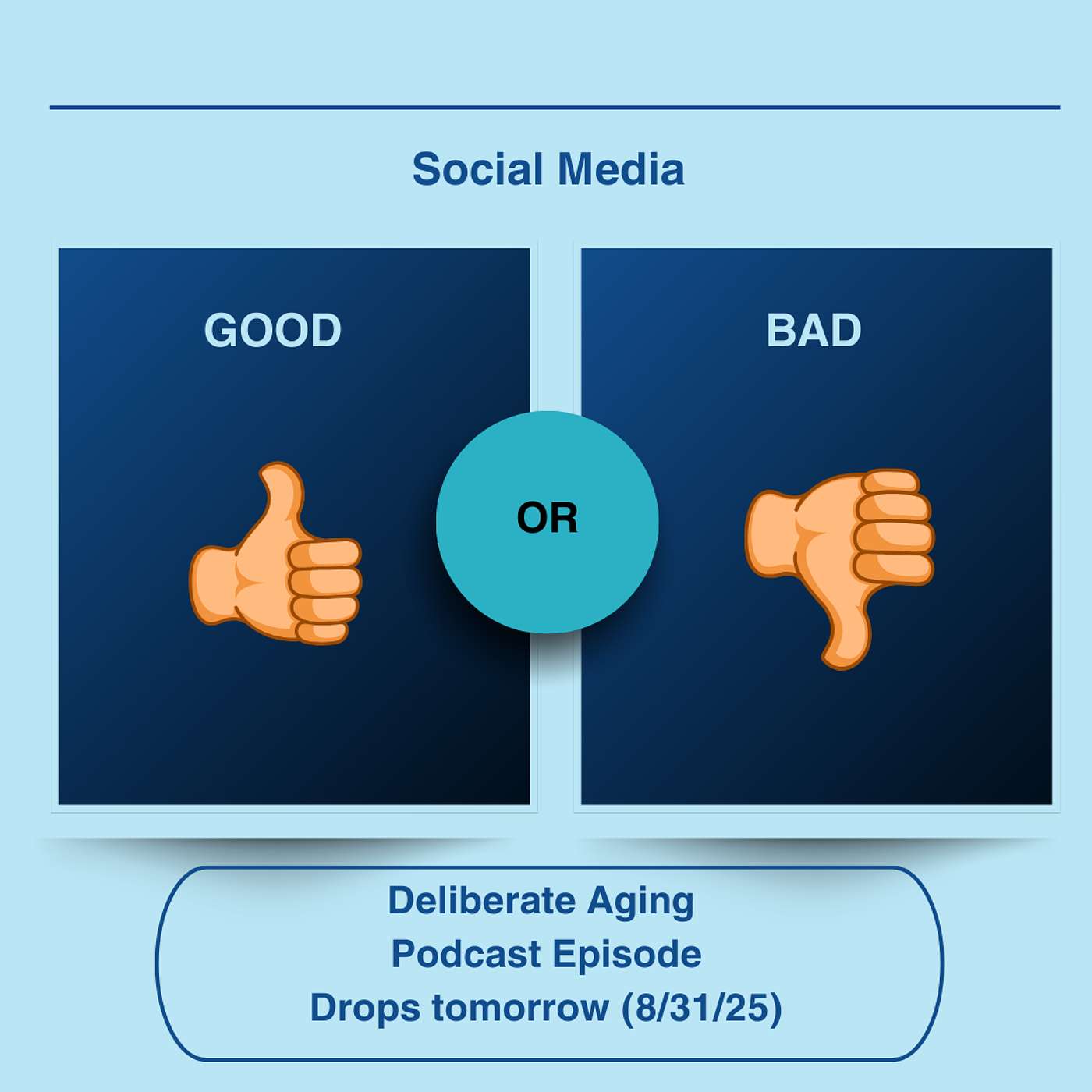 Social Media

GOOD

OR

BAD

Deliberate Aging
Podcast Episode
Drops tomorrow (8/31/25)